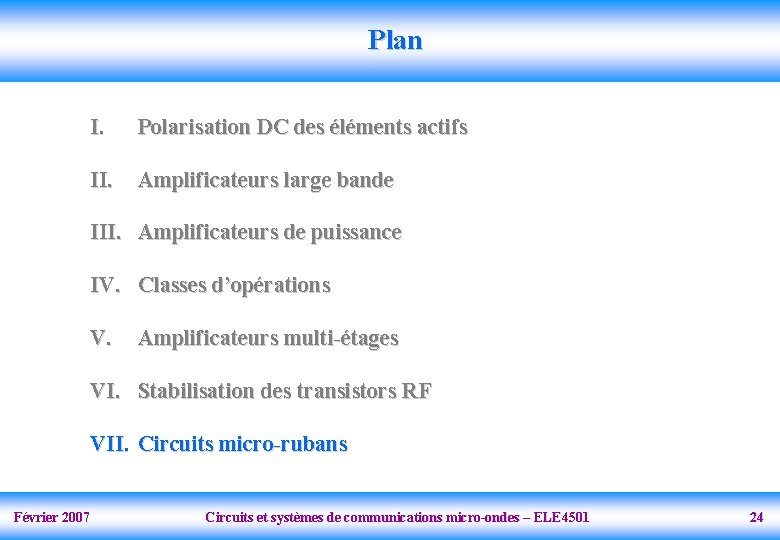 Plan

I. Polarisation DC des éléments actifs

II. Amplificateurs large bande

III. Amplificateurs de puissance

IV. Classes d'opérations

V. Amplificateurs multi-étages

VI. Stabilisation des transistors RF

VII. Circuits micro-rubans

Février 2007 Circuits et systèmes de communications micro-ondes – ELE4501 24